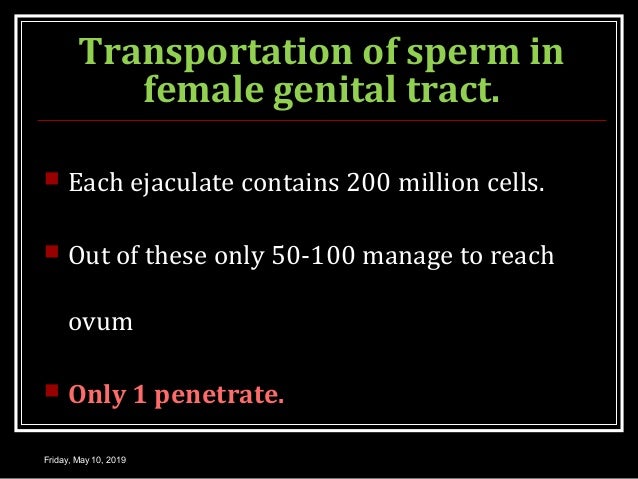 Transportation of sperm in female genital tract.

Each ejaculate contains 200 million cells.

Out of these only 50-100 manage to reach ovum

Only 1 penetrate.

Friday, May 10, 2019